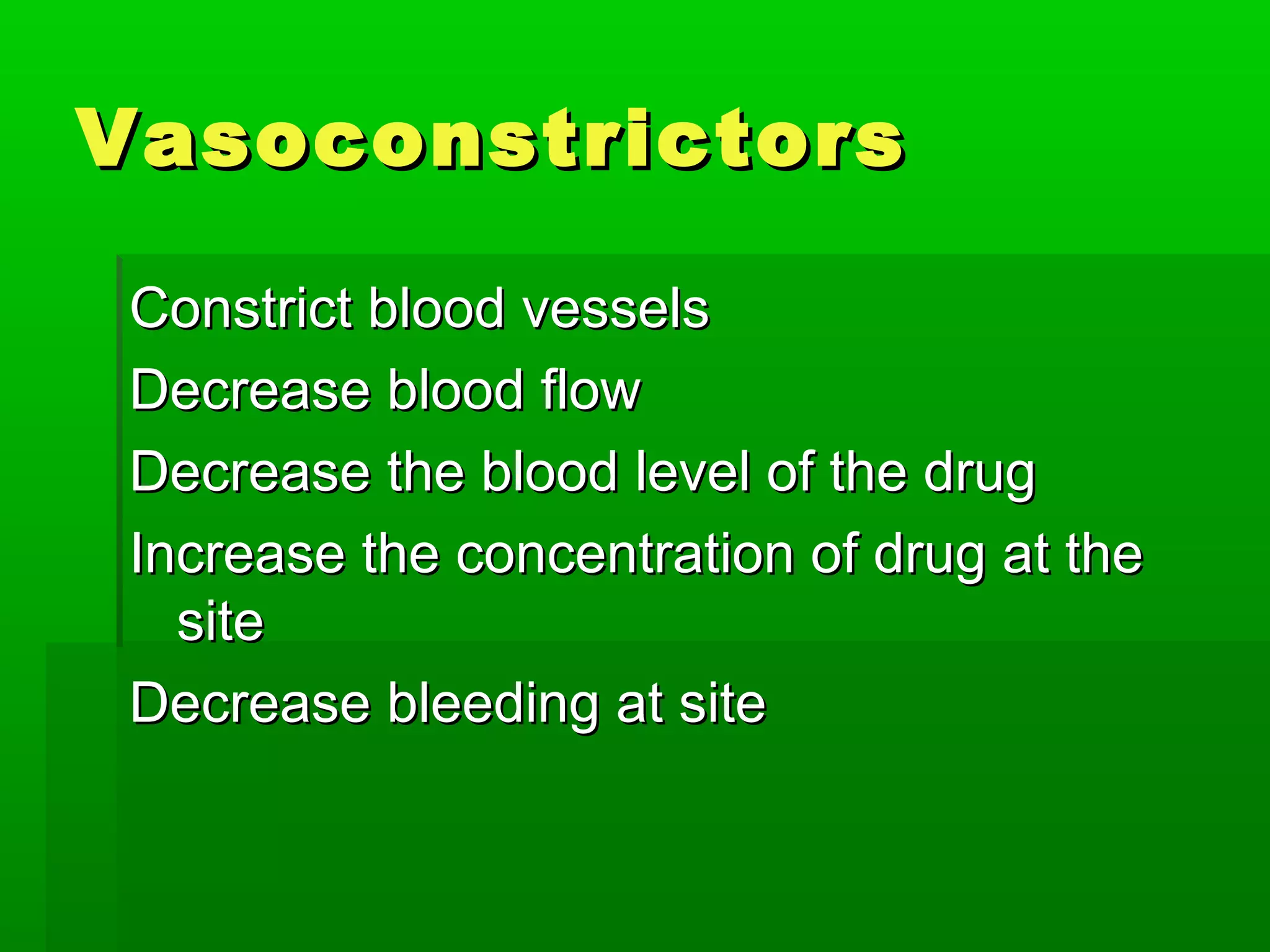 Vasoconstrictors

Constrict blood vessels

Decrease blood flow

Decrease the blood level of the drug

Increase the concentration of drug at the site

Decrease bleeding at site